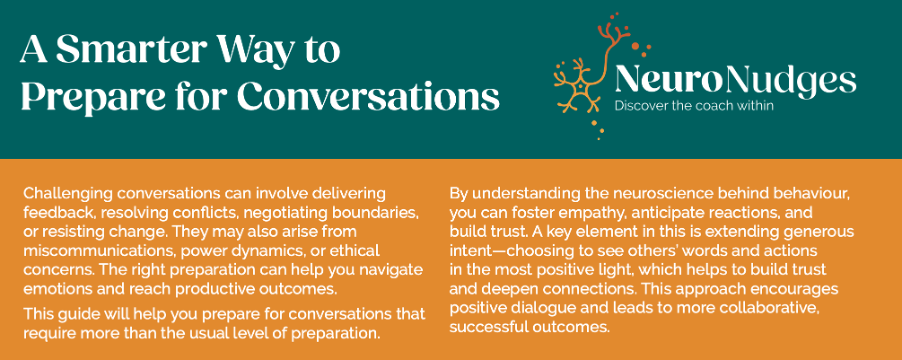 A Smarter Way to Prepare for Conversations

NeuroNudges
Discover the coach within

Challenging conversations can involve delivering feedback, resolving conflicts, negotiating boundaries, or resisting change. They may also arise from miscommunications, power dynamics, or ethical concerns. The right preparation can help you navigate emotions and reach productive outcomes.

This guide will help you prepare for conversations that require more than the usual level of preparation.

By understanding the neuroscience behind behaviour, you can foster empathy, anticipate reactions, and build trust. A key element in this is extending generous intent—choosing to see others' words and actions in the most positive light, which helps to build trust and deepen connections. This approach encourages positive dialogue and leads to more collaborative, successful outcomes.